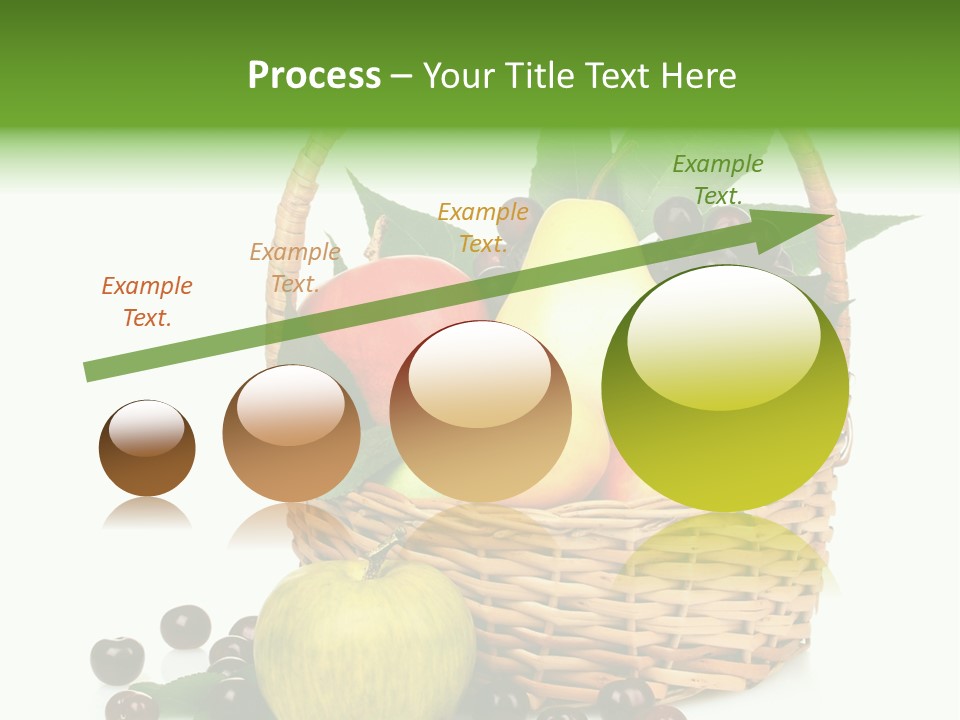 Process – Your Title Text Here

Example Text.

Example Text.

Example Text.

Example Text.